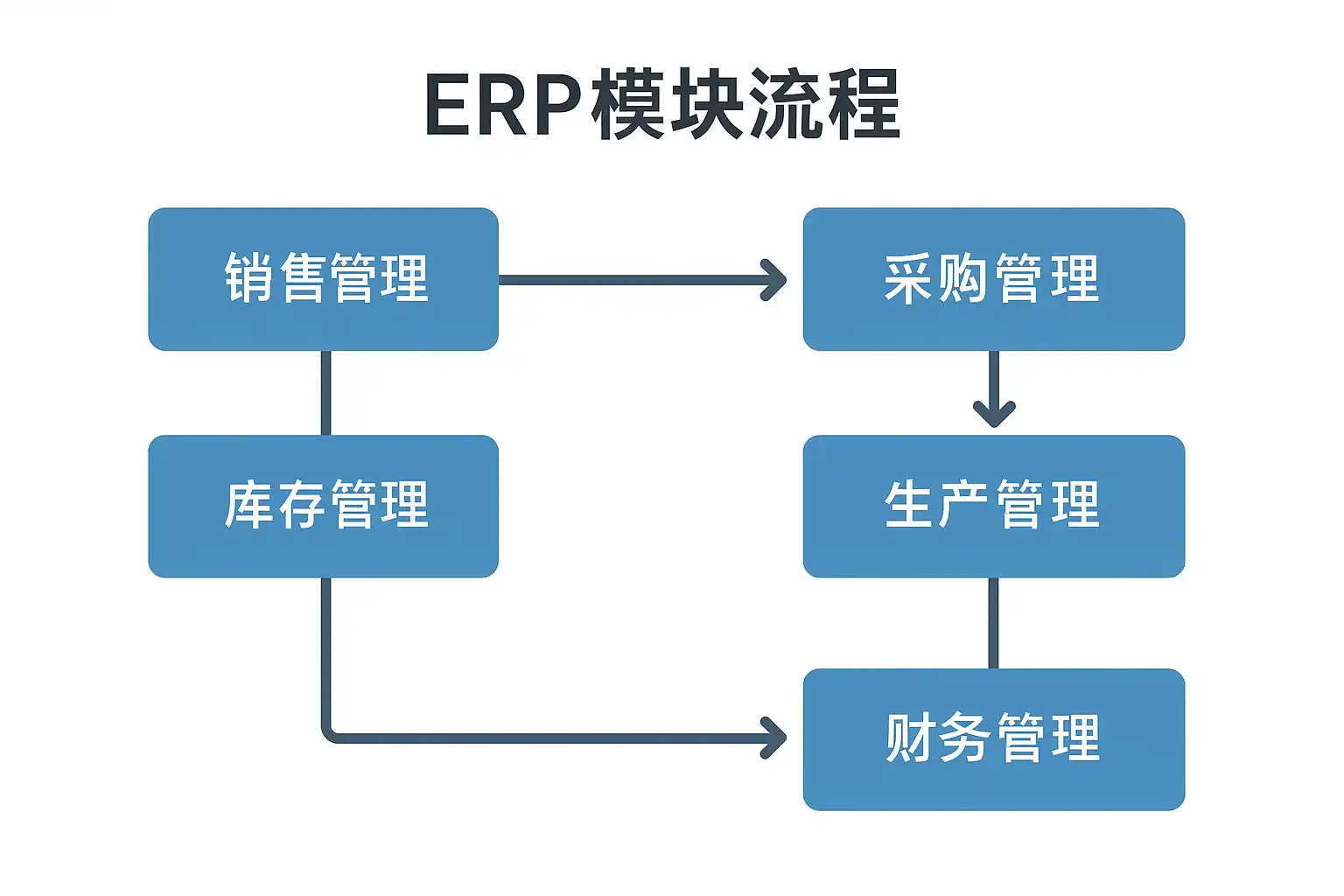 ERP模块流程

销售管理

采购管理

库存管理

生产管理

财务管理